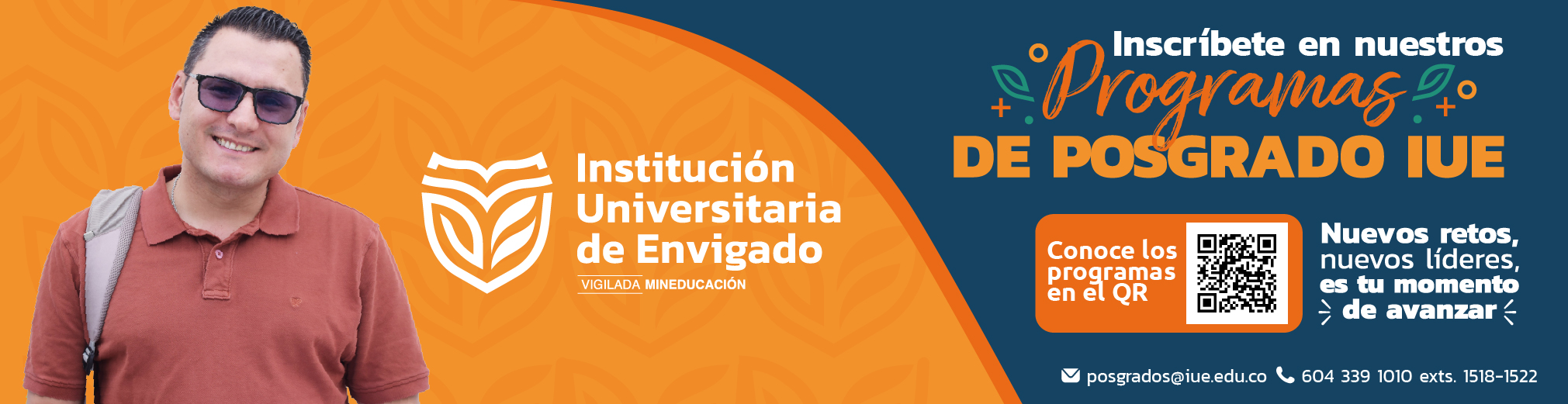 Institución Universitaria de Envigado

VIGILADA MINEDUCACIÓN

Inscríbete en nuestros Programas DE POSGRADO IUE

Conoce los programas en el QR

Nuevos retos, nuevos líderes, es tu momento de avanzar

posgrados@iue.edu.co 604 339 1010 exts. 1518-1522